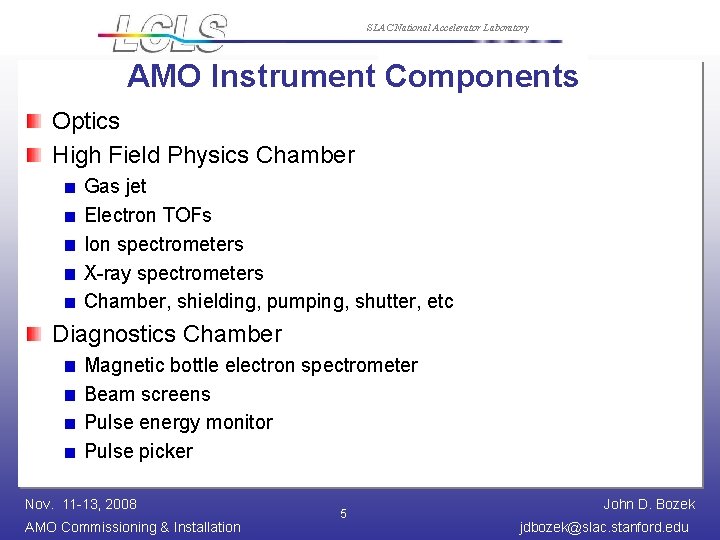 LCLS

SLAC National Accelerator Laboratory

AMO Instrument Components

Optics

High Field Physics Chamber

Gas jet

Electron TOFs

Ion spectrometers

X-ray spectrometers

Chamber, shielding, pumping, shutter, etc

Diagnostics Chamber

Magnetic bottle electron spectrometer

Beam screens

Pulse energy monitor

Pulse picker

Nov. 11-13, 2008
AMO Commissioning & Installation

5

John D. Bozek
jdbozek@slac.stanford.edu